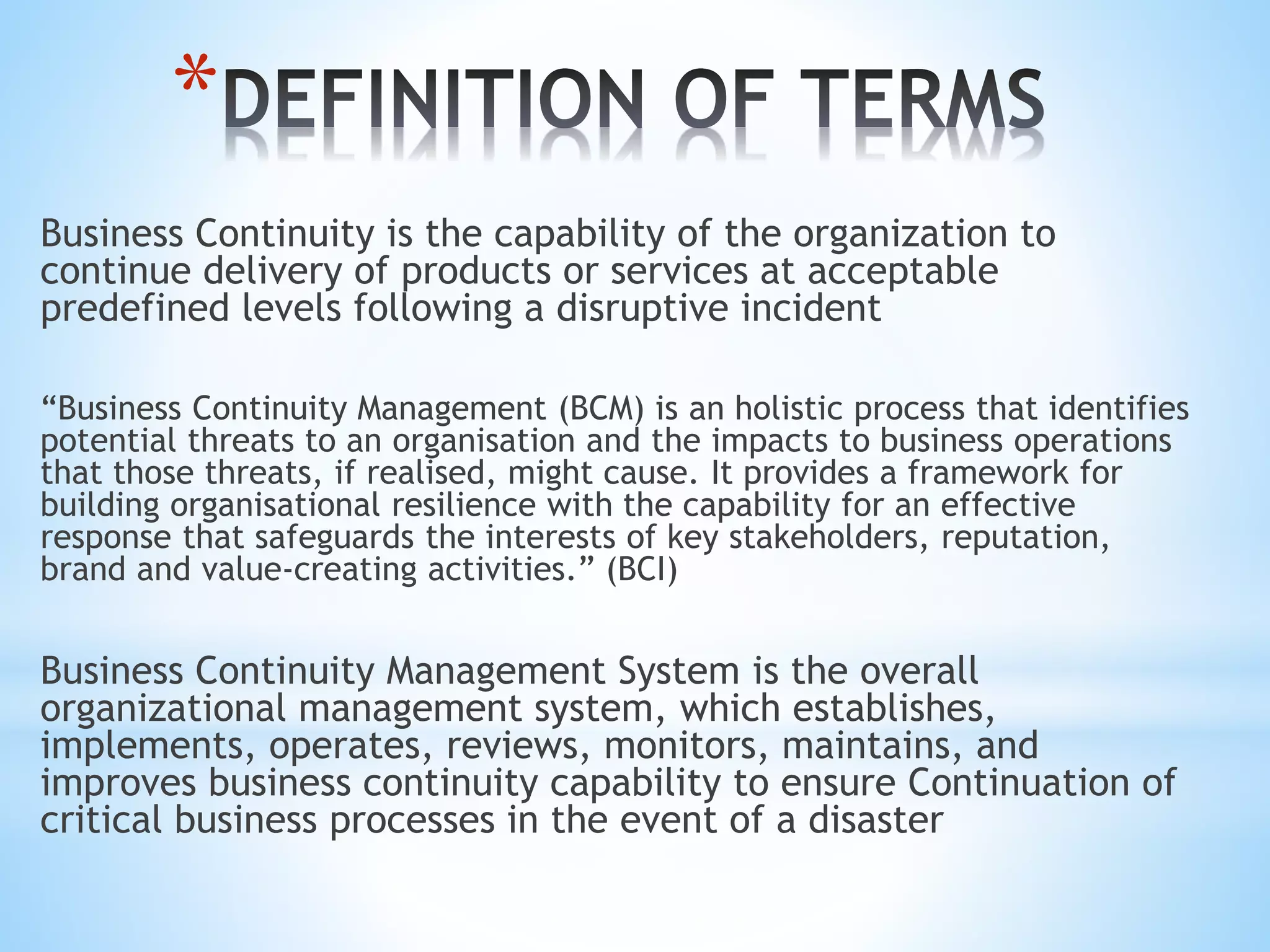 *DEFINITION OF TERMS

Business Continuity is the capability of the organization to continue delivery of products or services at acceptable predefined levels following a disruptive incident

“Business Continuity Management (BCM) is an holistic process that identifies potential threats to an organisation and the impacts to business operations that those threats, if realised, might cause. It provides a framework for building organisational resilience with the capability for an effective response that safeguards the interests of key stakeholders, reputation, brand and value-creating activities.” (BCI)

Business Continuity Management System is the overall organizational management system, which establishes, implements, operates, reviews, monitors, maintains, and improves business continuity capability to ensure Continuation of critical business processes in the event of a disaster